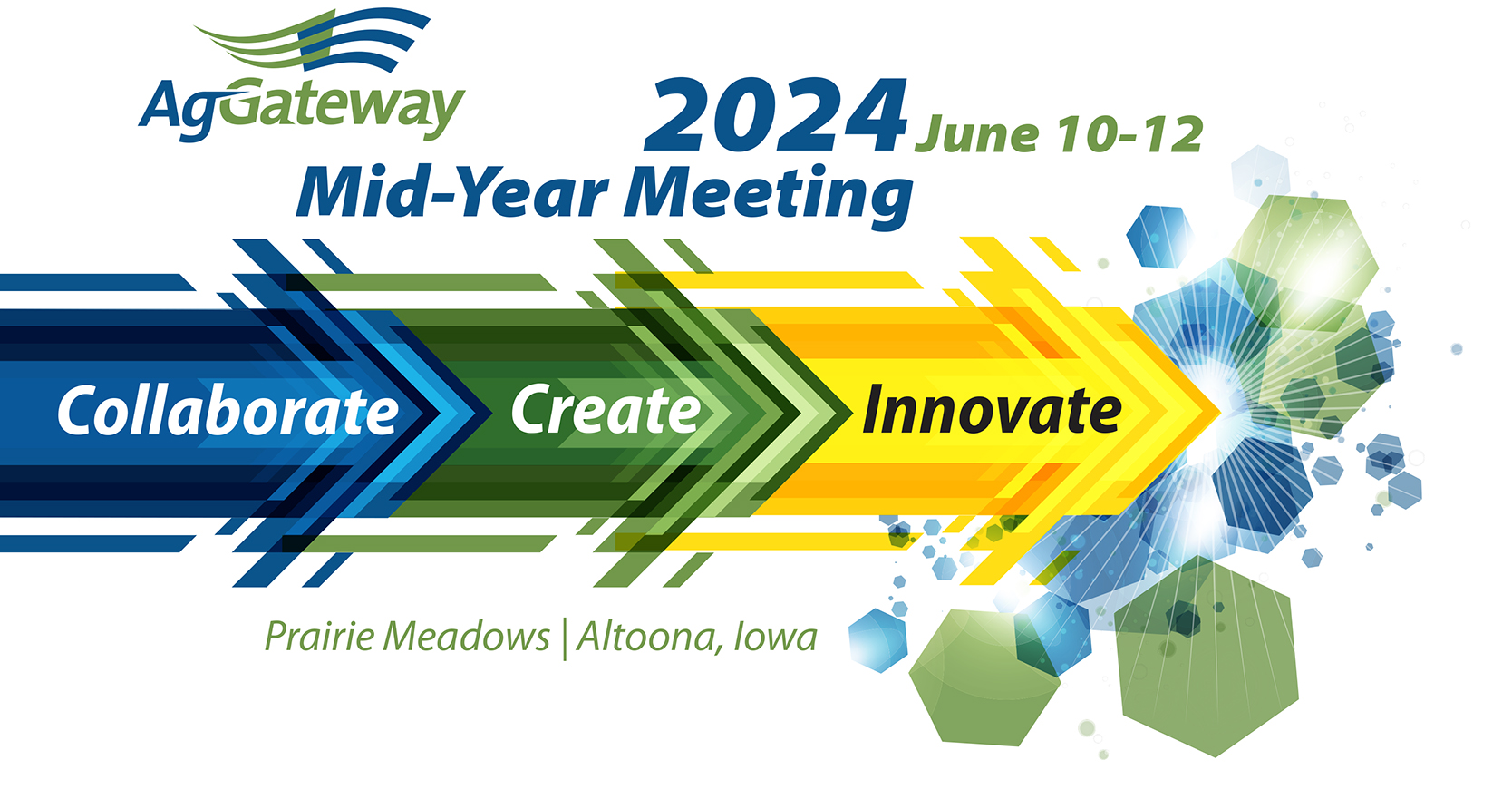 AgGateway

2024 June 10-12
Mid-Year Meeting

Collaborate Create Innovate

Prairie Meadows | Altoona, Iowa